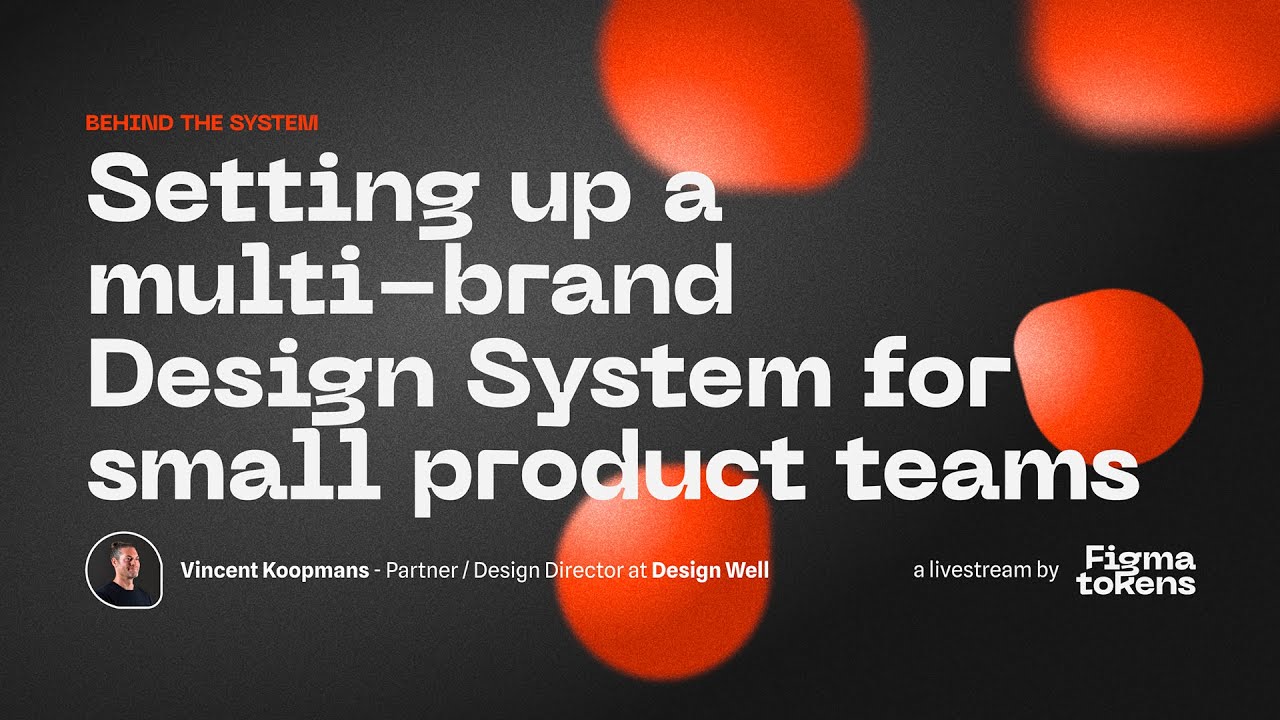 BEHIND THE SYSTEM

Setting up a multi-brand Design System for small product teams

Vincent Koopmans - Partner / Design Director at Design Well

a livestream by Figma tokens